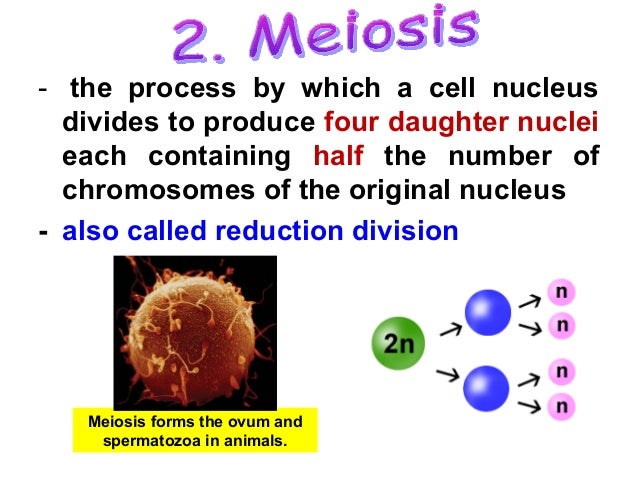 2. Meiosis

- the process by which a cell nucleus divides to produce four daughter nuclei each containing half the number of chromosomes of the original nucleus

- also called reduction division

Meiosis forms the ovum and spermatozoa in animals.

2n

n

n

n

n